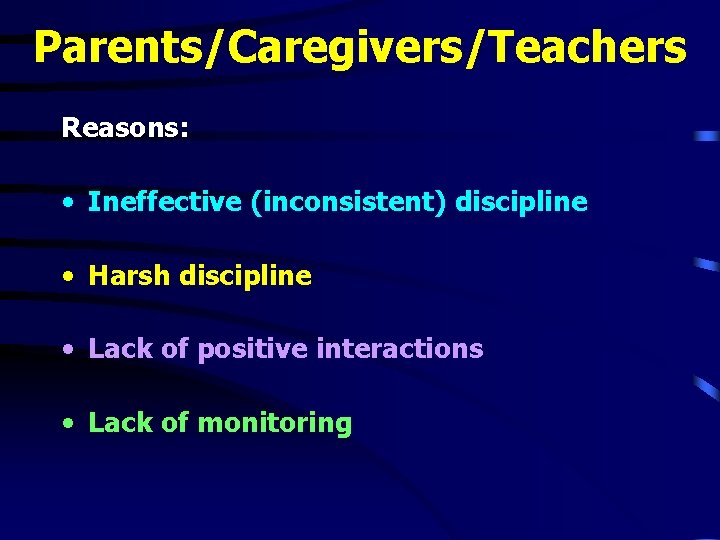 Parents/Caregivers/Teachers

Reasons:

• Ineffective (inconsistent) discipline

• Harsh discipline

• Lack of positive interactions

• Lack of monitoring